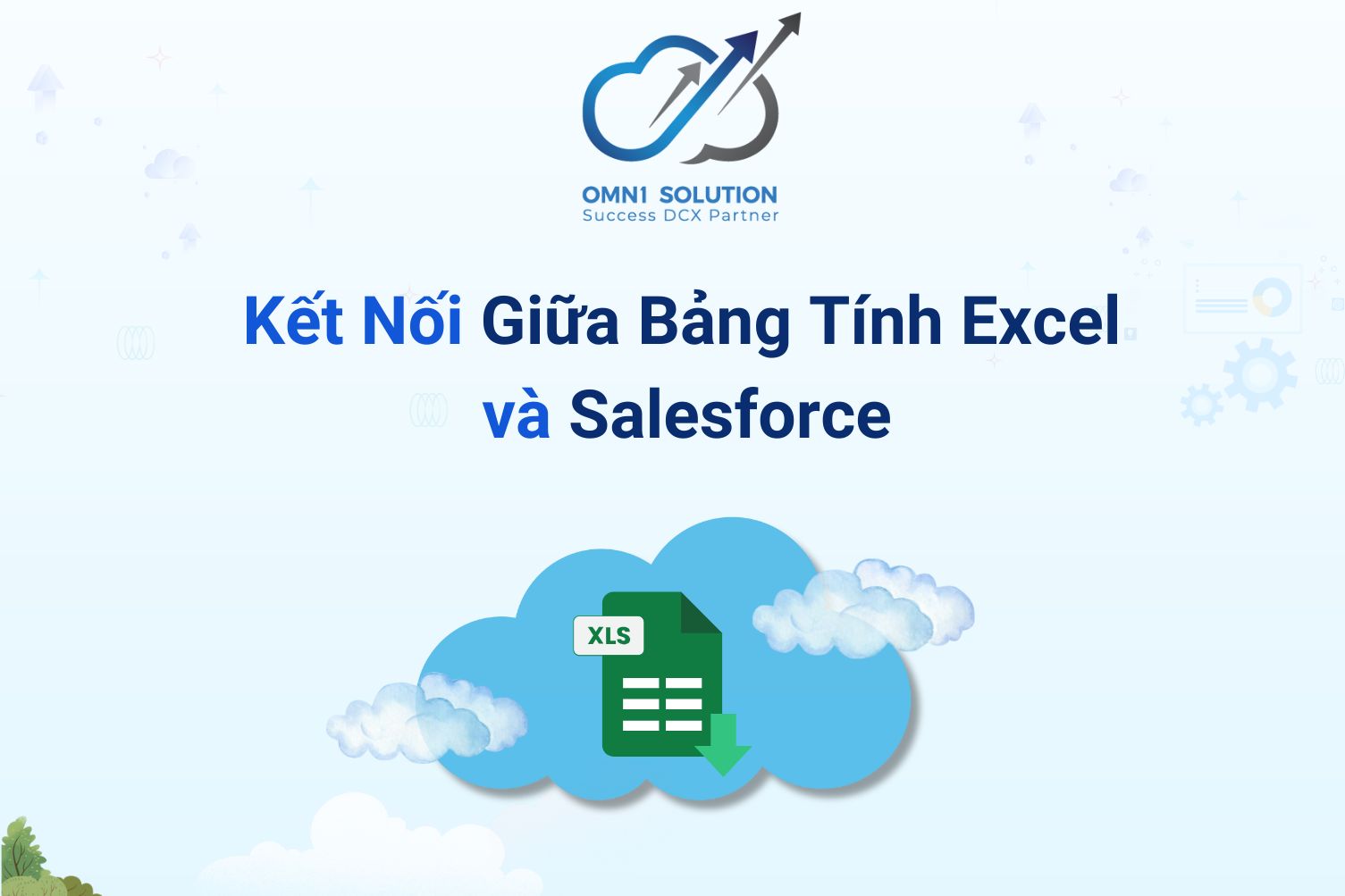 OMN1 SOLUTION
Success DCX Partner

Kết Nối Giữa Bảng Tính Excel và Salesforce

XLS